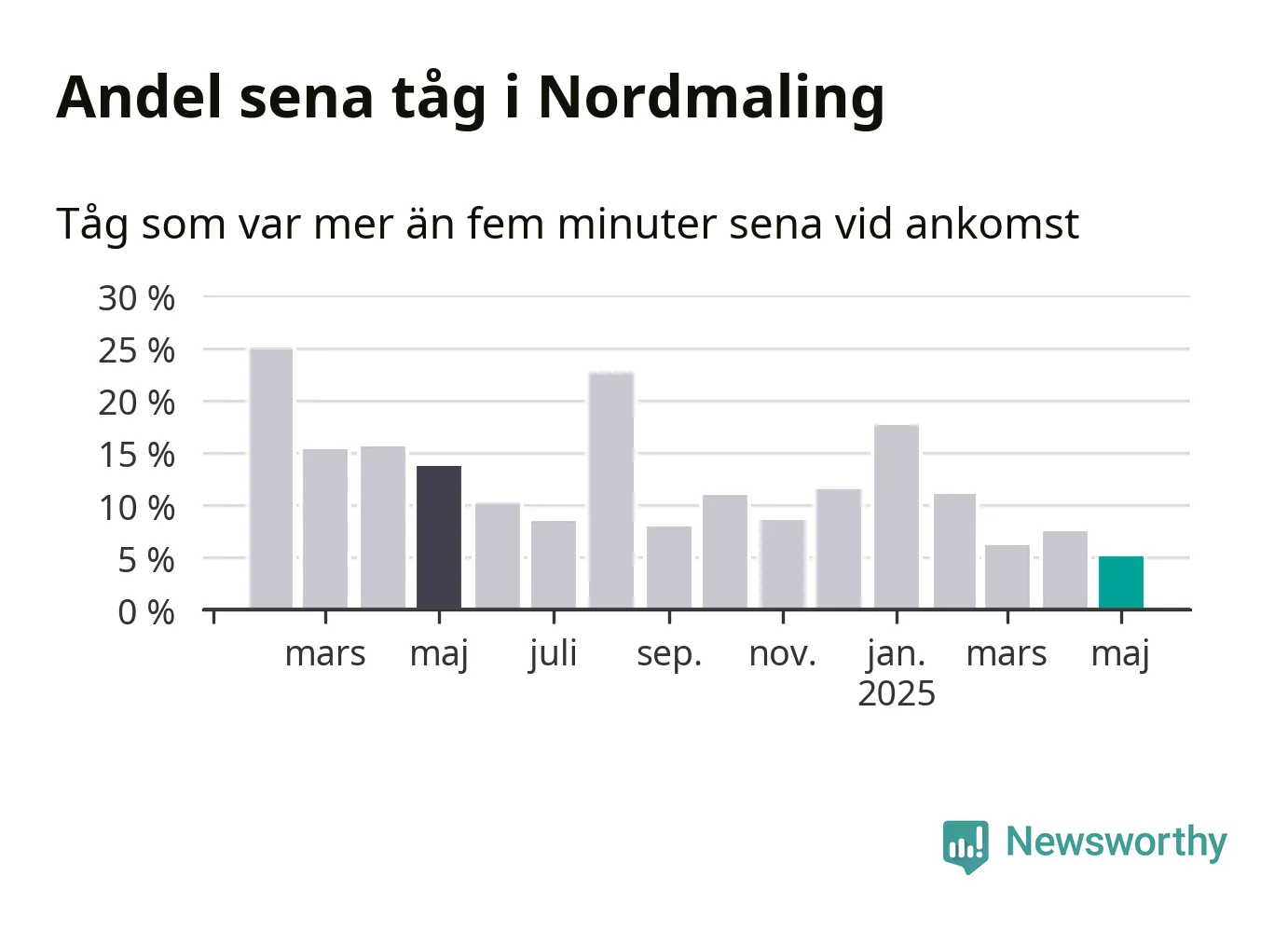 Andel sena tåg i Nordmaling

Tåg som var mer än fem minuter sena vid ankomst

30 %
25 %
20 %
15 %
10 %
5 %
0 %

mars
maj
juli
sep.
nov.
jan.
2025
mars
maj

Newsworthy